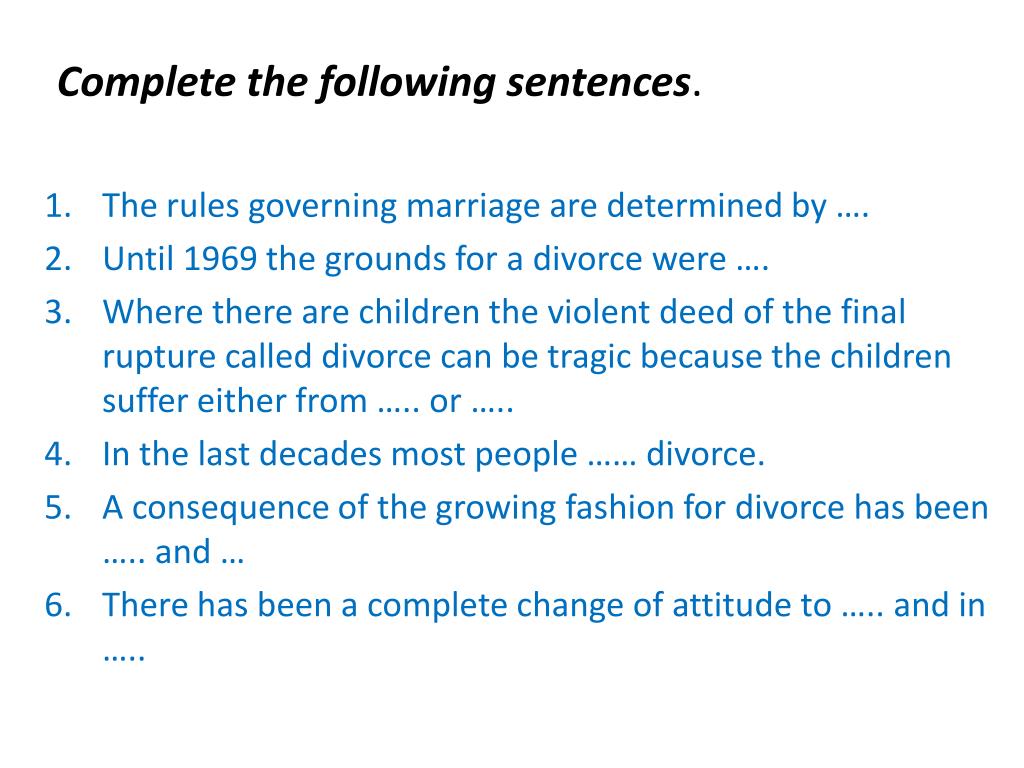 Complete the following sentences.

1. The rules governing marriage are determined by ….
2. Until 1969 the grounds for a divorce were ….
3. Where there are children the violent deed of the final rupture called divorce can be tragic because the children suffer either from ….. or …..
4. In the last decades most people …… divorce.
5. A consequence of the growing fashion for divorce has been ….. and …
6. There has been a complete change of attitude to ….. and in …..